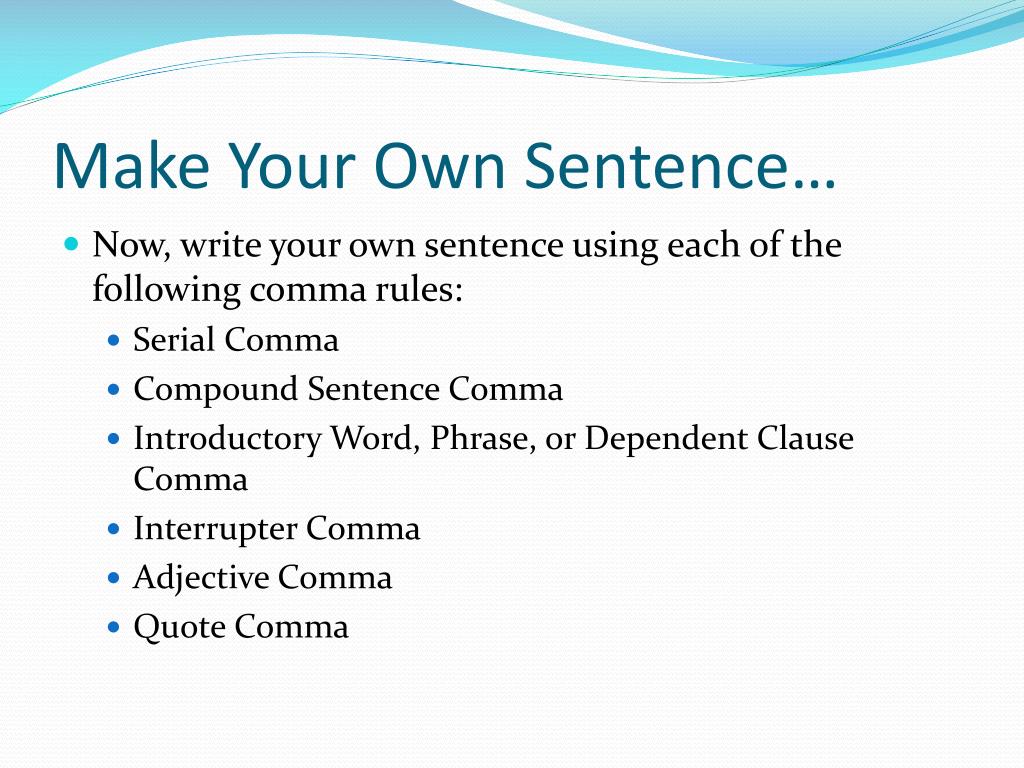 Make Your Own Sentence…

Now, write your own sentence using each of the following comma rules:

Serial Comma

Compound Sentence Comma

Introductory Word, Phrase, or Dependent Clause Comma

Interrupter Comma

Adjective Comma

Quote Comma